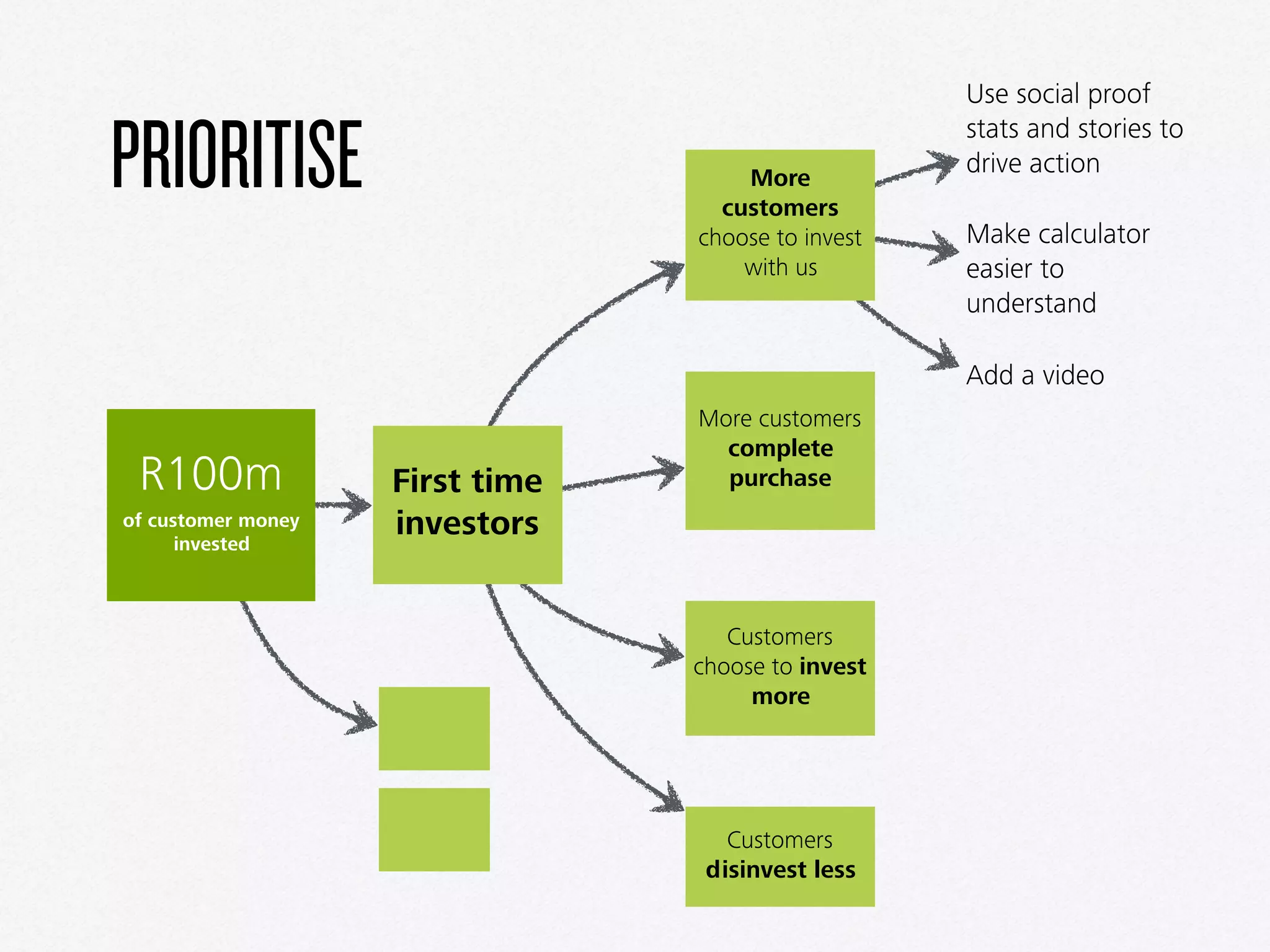 PRIORITISE

R100m
of customer money invested

First time investors

More customers choose to invest with us

More customers complete purchase

Customers choose to invest more

Customers disinvest less

Use social proof stats and stories to drive action

Make calculator easier to understand

Add a video